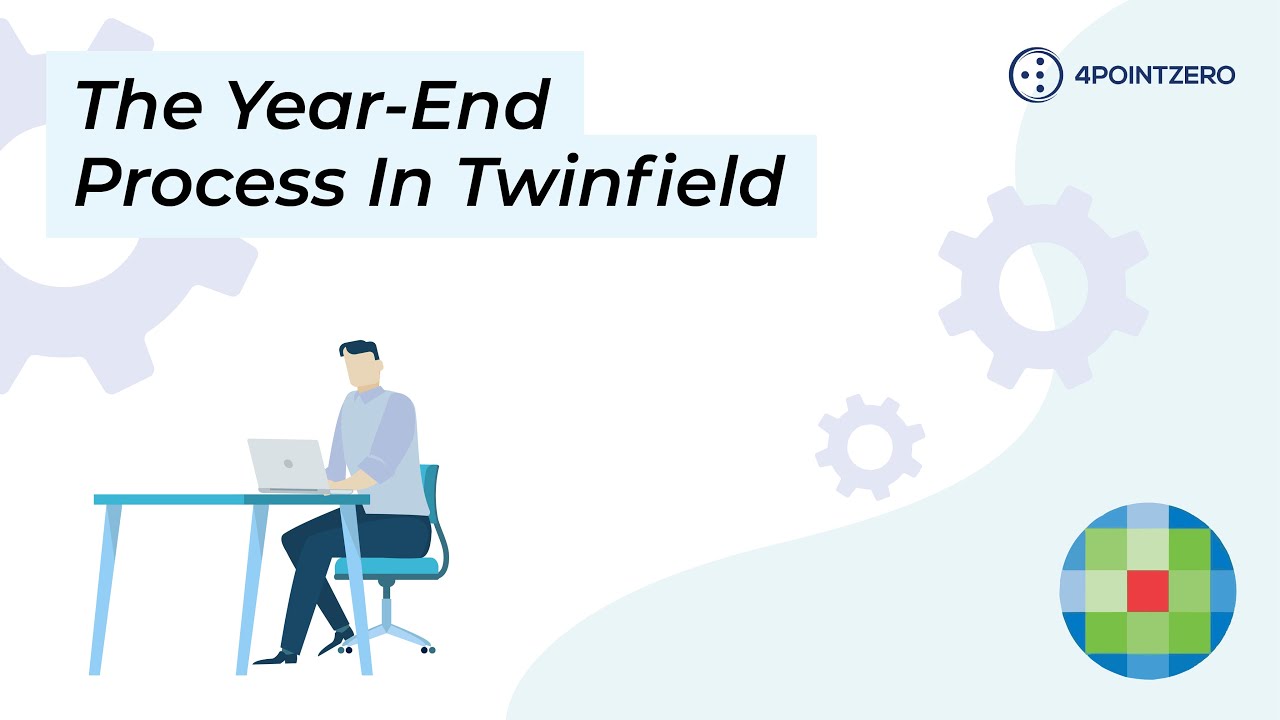 The Year-End Process In Twinfield

4POINTZERO